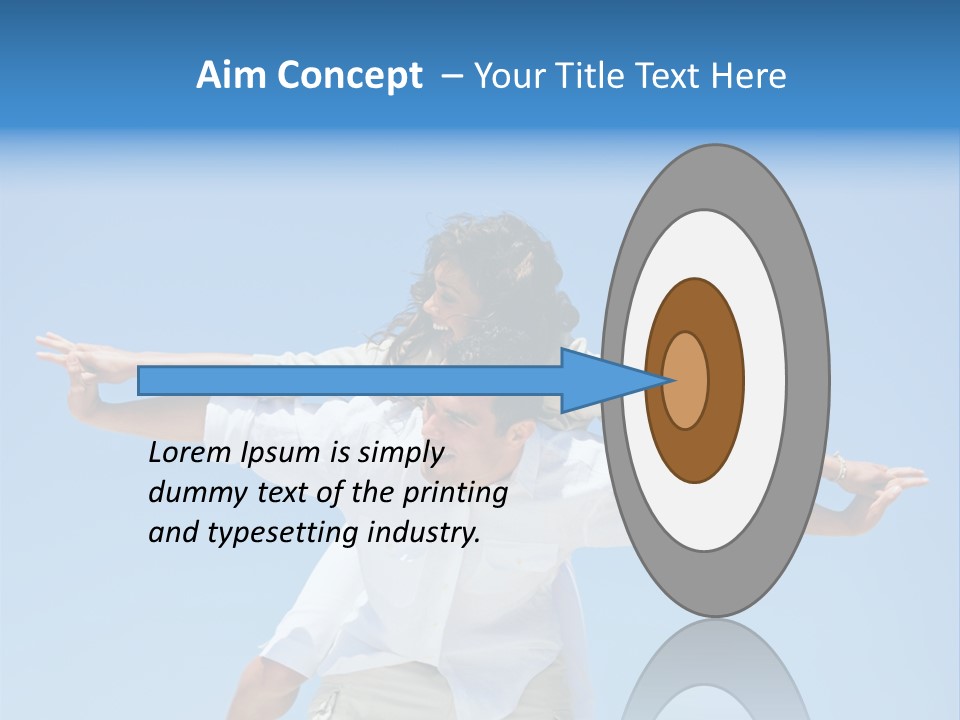 Aim Concept – Your Title Text Here

Lorem Ipsum is simply dummy text of the printing and typesetting industry.